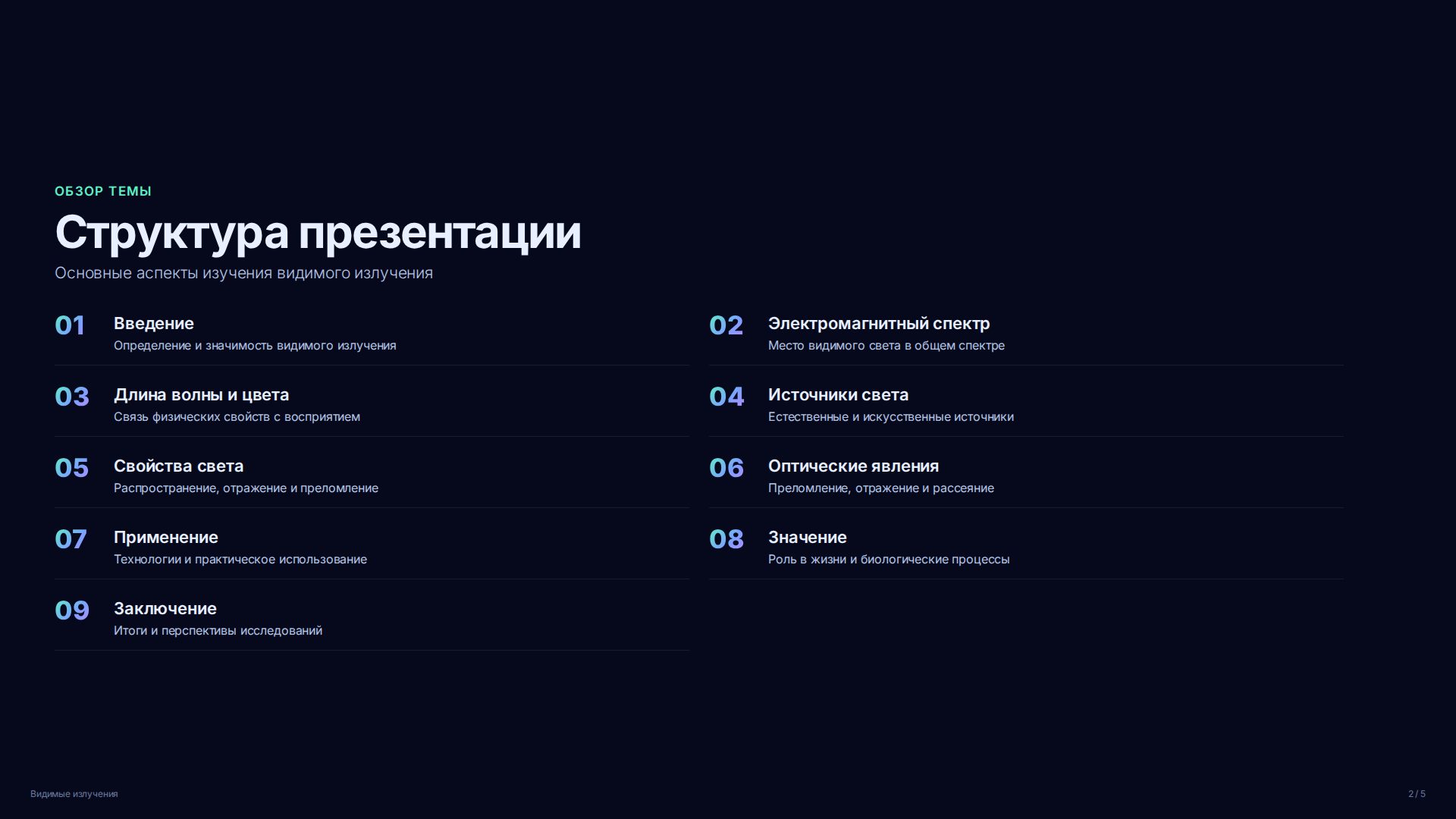 ОБЗОР ТЕМЫ

Структура презентации

Основные аспекты изучения видимого излучения

01 Введение
Определение и значимость видимого излучения

02 Электромагнитный спектр
Место видимого света в общем спектре

03 Длина волны и цвета
Связь физических свойств с восприятием

04 Источники света
Естественные и искусственные источники

05 Свойства света
Распространение, отражение и преломление

06 Оптические явления
Преломление, отражение и рассеяние

07 Применение
Технологии и практическое использование

08 Значение
Роль в жизни и биологические процессы

09 Заключение
Итоги и перспективы исследований

Видимые излучения

2 / 5